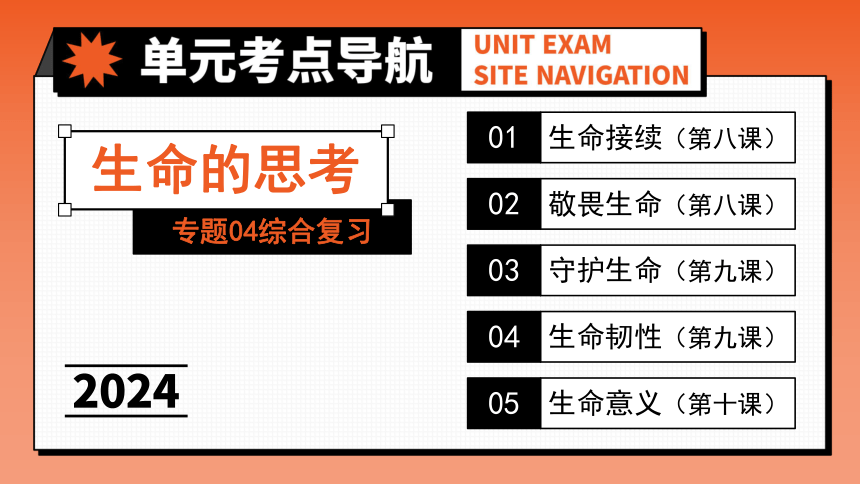 单元考点导航

UNIT EXAM
SITE NAVIGATION

生命的思考

专题04综合复习

2024

01 生命接续（第八课）

02 敬畏生命（第八课）

03 守护生命（第九课）

04 生命韧性（第九课）

05 生命意义（第十课）